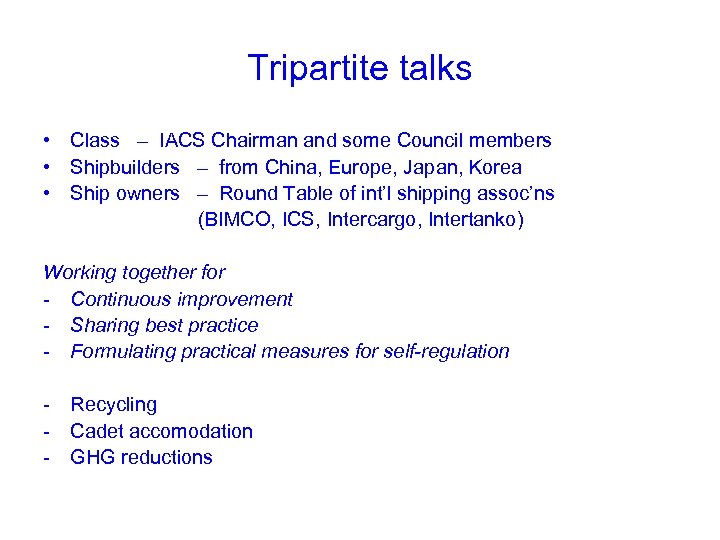 Tripartite talks

• Class – IACS Chairman and some Council members
• Shipbuilders – from China, Europe, Japan, Korea
• Ship owners – Round Table of int'l shipping assoc'ns (BIMCO, ICS, Intercargo, Intertanko)

Working together for
- Continuous improvement
- Sharing best practice
- Formulating practical measures for self-regulation

- Recycling
- Cadet accomodation
- GHG reductions